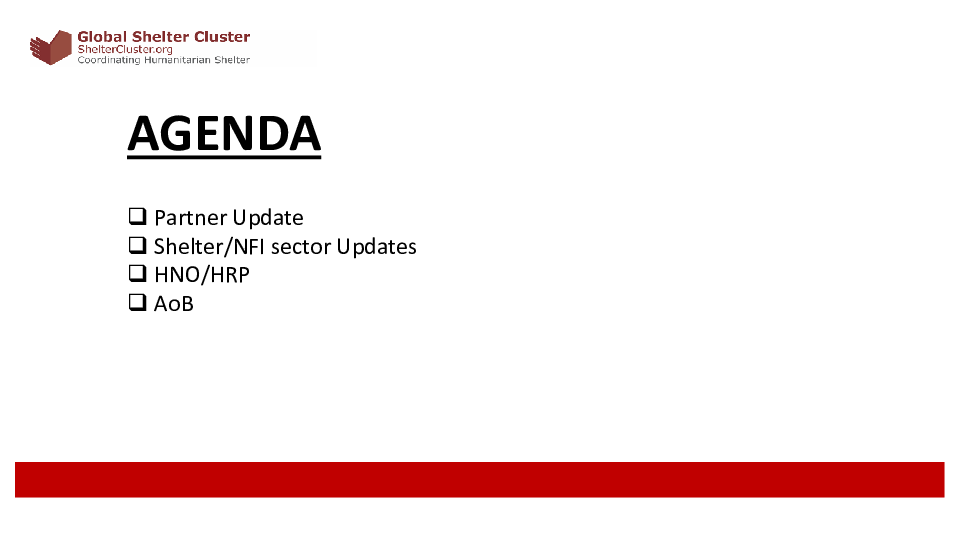 Global Shelter Cluster
ShelterCluster.org
Coordinating Humanitarian Shelter

AGENDA

❑ Partner Update
❑ Shelter/NFI sector Updates
❑ HNO/HRP
❑ AoB